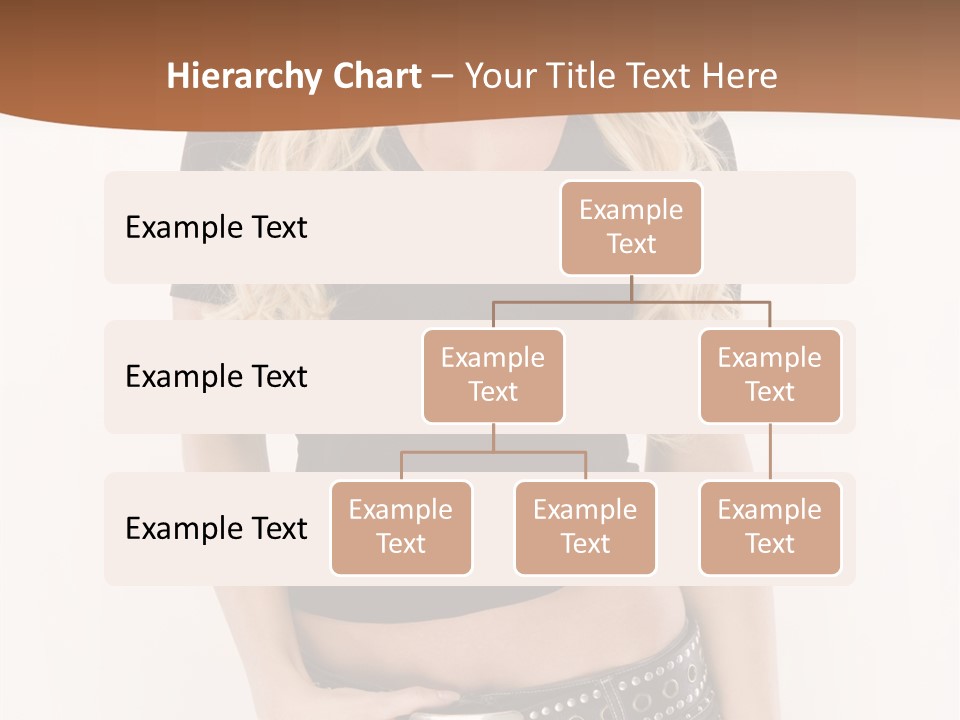 Hierarchy Chart – Your Title Text Here

Example Text

Example Text

Example Text

Example Text

Example Text

Example Text

Example Text

Example Text

Example Text